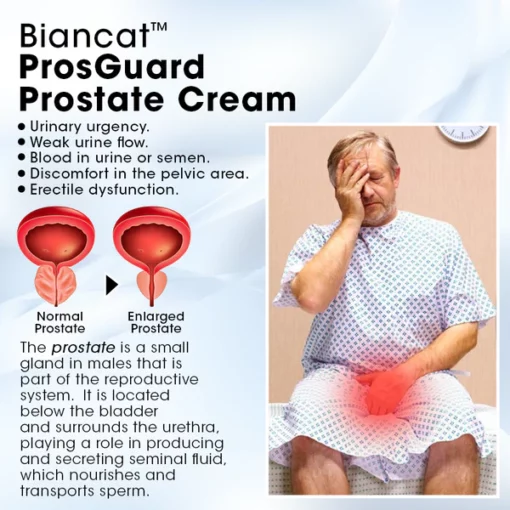 Biancat™
ProsGuard
Prostate Cream

• Urinary urgency.
• Weak urine flow.
• Blood in urine or semen.
• Discomfort in the pelvic area.
• Erectile dysfunction.

Normal Prostate

Enlarged Prostate

The prostate is a small gland in males that is part of the reproductive system. It is located below the bladder and surrounds the urethra, playing a role in producing and secreting seminal fluid, which nourishes and transports sperm.